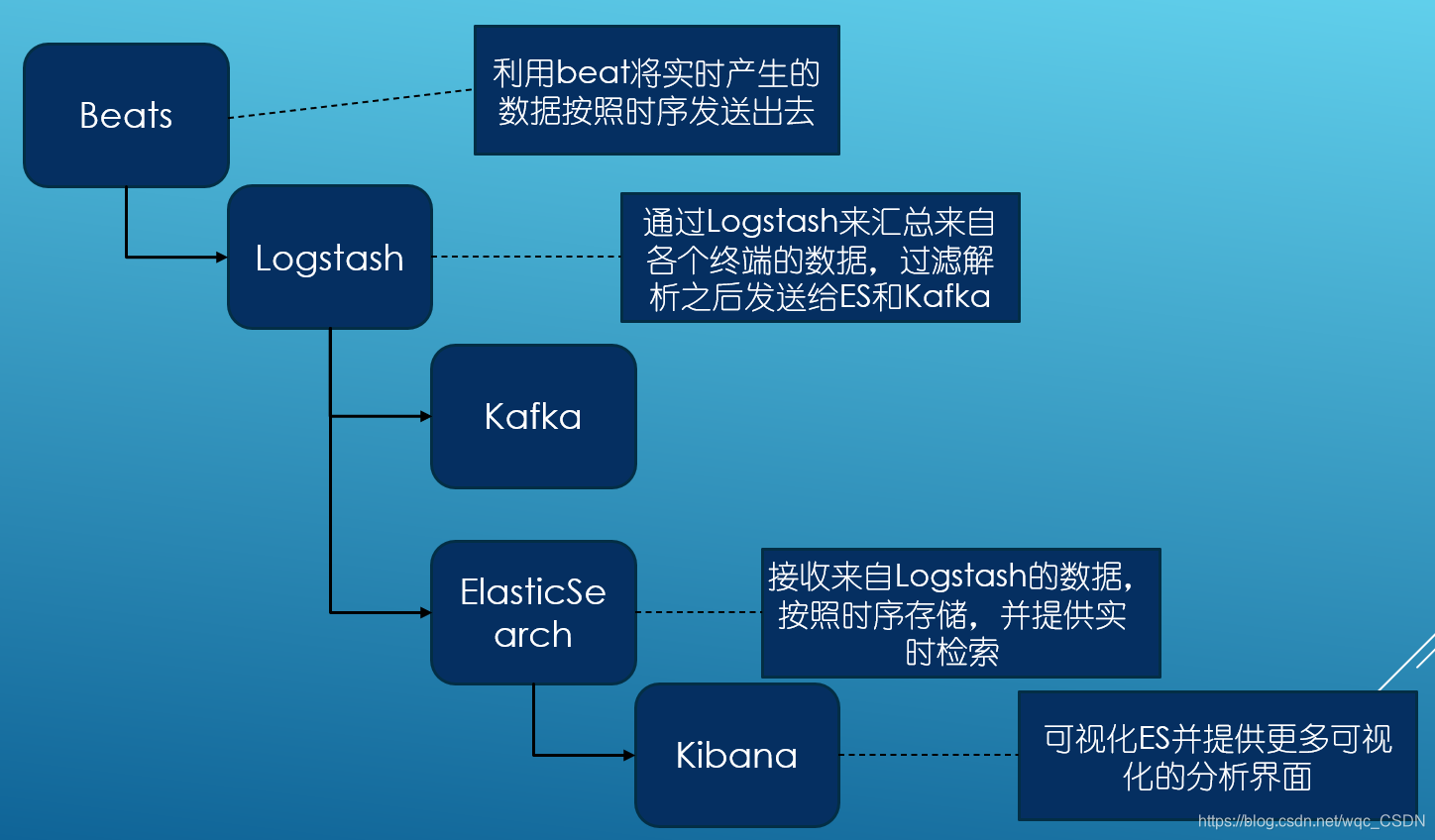 Beats

利用beat将实时产生的数据按照时序发送出去

Logstash

通过Logstash来汇总来自各个终端的数据，过滤解析之后发送给ES和Kafka

Kafka

ElasticSearch

接收来自Logstash的数据，按照时序存储，并提供实时检索

Kibana

可视化ES并提供更多可视化的分析界面

https://blog.csdn.net/wqc_CSDN